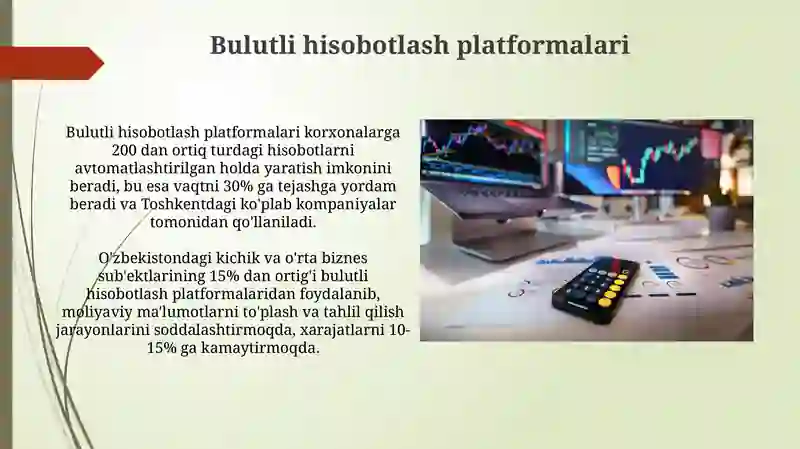 Bulutli hisobotlash platformalari

Bulutli hisobotlash platformalari korxonalarga 200 dan ortiq turdagi hisobotlarni avtomatlashtirilgan holda yaratish imkonini beradi, bu esa vaqtni 30% ga tejashga yordam beradi va Toshkentdagi ko'plab kompaniyalar tomonidan qo'llaniladi.

O'zbekistondagi kichik va o'rta biznes sub'ektlarining 15% dan ortig'i bulutli hisobotlash platformalaridan foydalanib, moliyaviy ma'lumotlarni to'plash va tahlil qilish jarayonlarini soddalashtirmoqda, xarajatlarni 10-15% ga kamaytirmoqda.